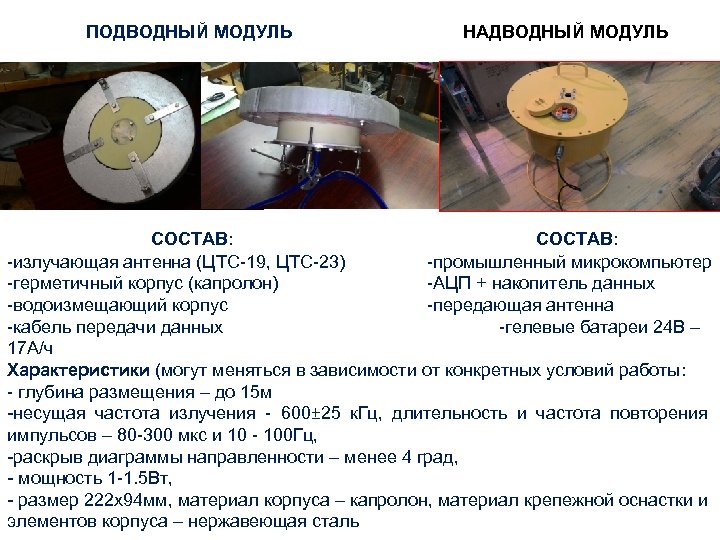 ПОДВОДНЫЙ МОДУЛЬ

НАДВОДНЫЙ МОДУЛЬ

СОСТАВ:
-излучающая антенна (ЦТС-19, ЦТС-23)
-герметичный корпус (капролон)
-водоизмещающий корпус
-кабель передачи данных

СОСТАВ:
-промышленный микрокомпьютер
-АЦП + накопитель данных
-передающая антенна
-гелевые батареи 24В – 17А/ч

Характеристики (могут меняться в зависимости от конкретных условий работы:
- глубина размещения – до 15м
-несущая частота излучения - 600±25 кГц, длительность и частота повторения импульсов – 80-300 мкс и 10 - 100Гц,
-раскрыв диаграммы направленности – менее 4 град,
- мощность 1-1.5Вт,
- размер 222х94мм, материал корпуса – капролон, материал крепежной оснастки и элементов корпуса – нержавеющая сталь